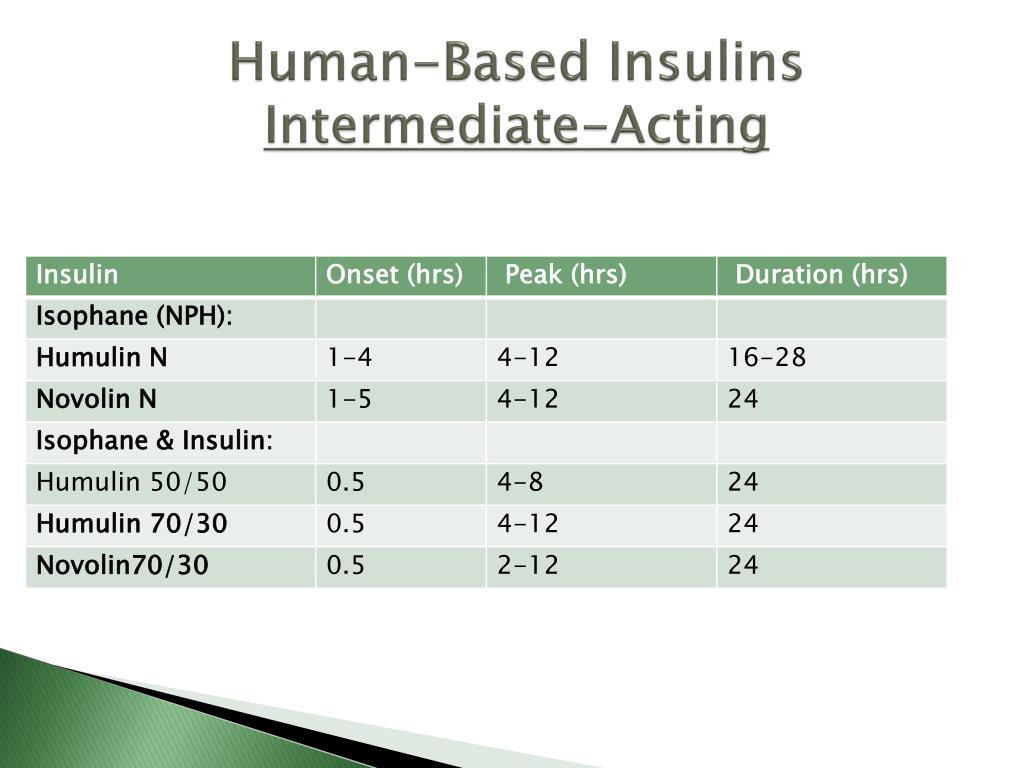 Human-Based Insulins
Intermediate-Acting

| Insulin | Onset (hrs) | Peak (hrs) | Duration (hrs) |
|---|---|---|---|
| Isophane (NPH): | | | |
| Humulin N | 1-4 | 4-12 | 16-28 |
| Novolin N | 1-5 | 4-12 | 24 |
| Isophane & Insulin: | | | |
| Humulin 50/50 | 0.5 | 4-8 | 24 |
| Humulin 70/30 | 0.5 | 4-12 | 24 |
| Novolin70/30 | 0.5 | 2-12 | 24 |